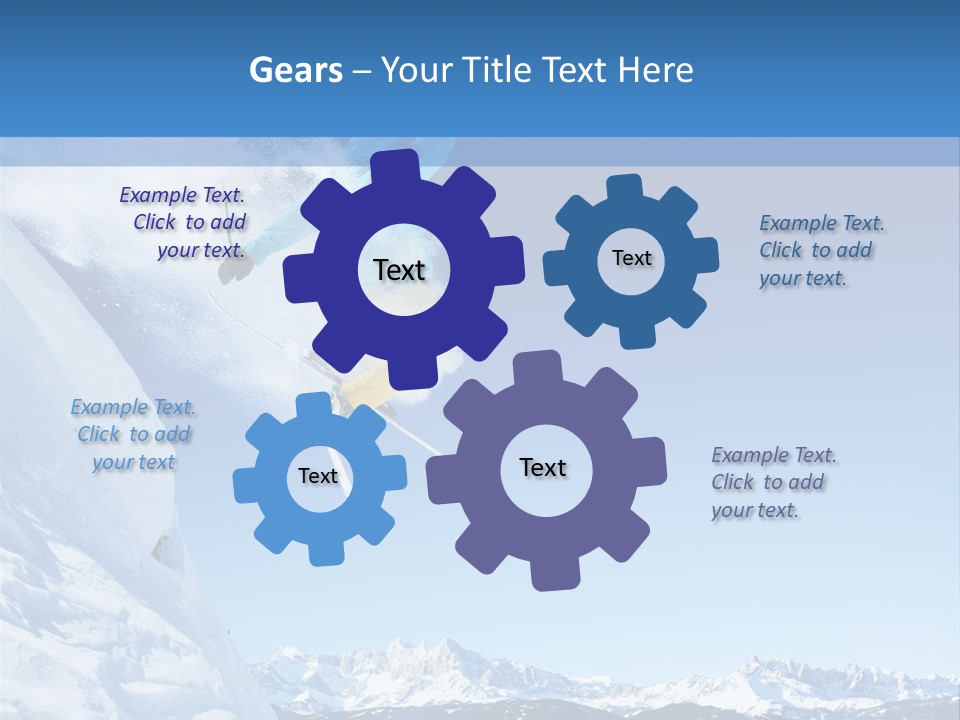 Gears – Your Title Text Here

Example Text. Click to add your text.

Text

Text

Example Text. Click to add your text.

Example Text. Click to add your text

Text

Text

Example Text. Click to add your text.